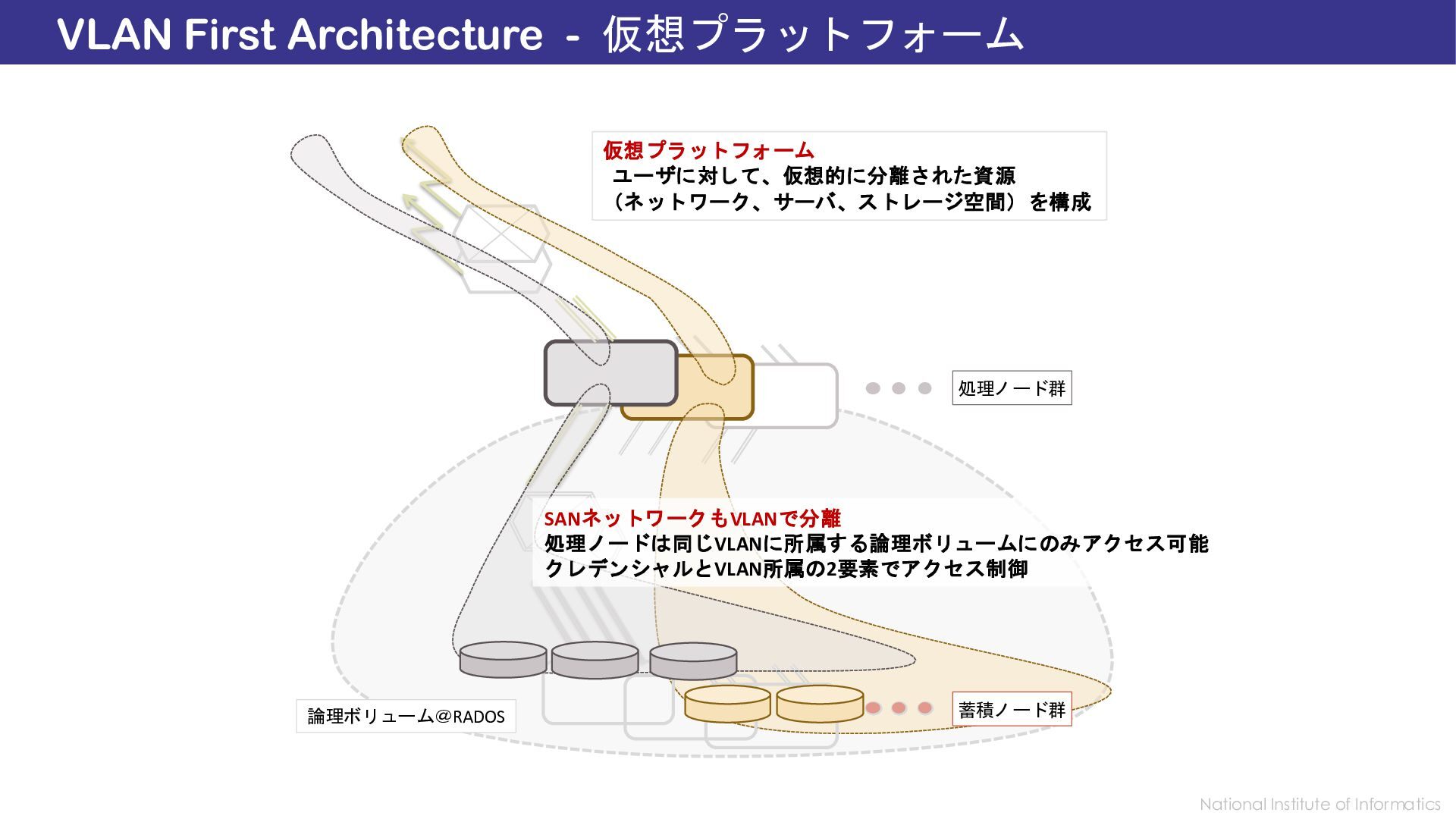 VLAN First Architecture - 仮想プラットフォーム

仮想プラットフォーム
ユーザに対して、仮想的に分離された資源
（ネットワーク、サーバ、ストレージ空間）を構成

処理ノード群

SANネットワークもVLANで分離
処理ノードは同じVLANに所属する論理ボリュームにのみアクセス可能
クレデンシャルとVLAN所属の2要素でアクセス制御

論理ボリューム@RADOS

蓄積ノード群

National Institute of Informatics